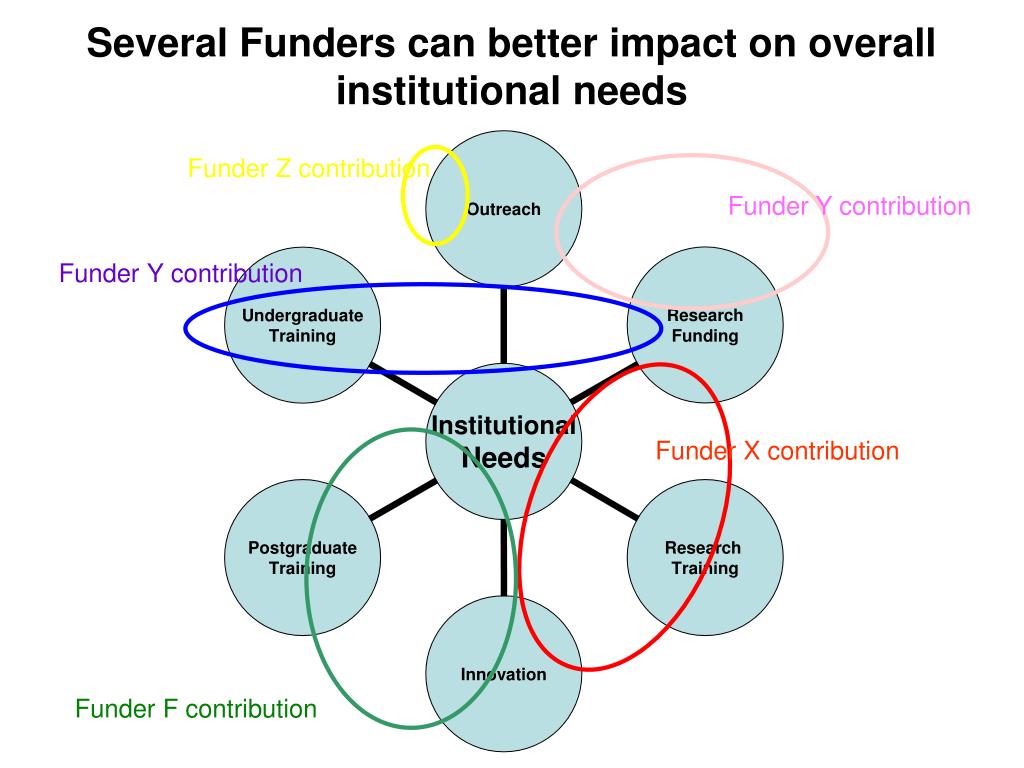 Several Funders can better impact on overall institutional needs

Funder Z contribution

Outreach

Funder Y contribution

Funder Y contribution

Undergraduate Training

Research Funding

Institutional Needs

Funder X contribution

Postgraduate Training

Research Training

Innovation

Funder F contribution